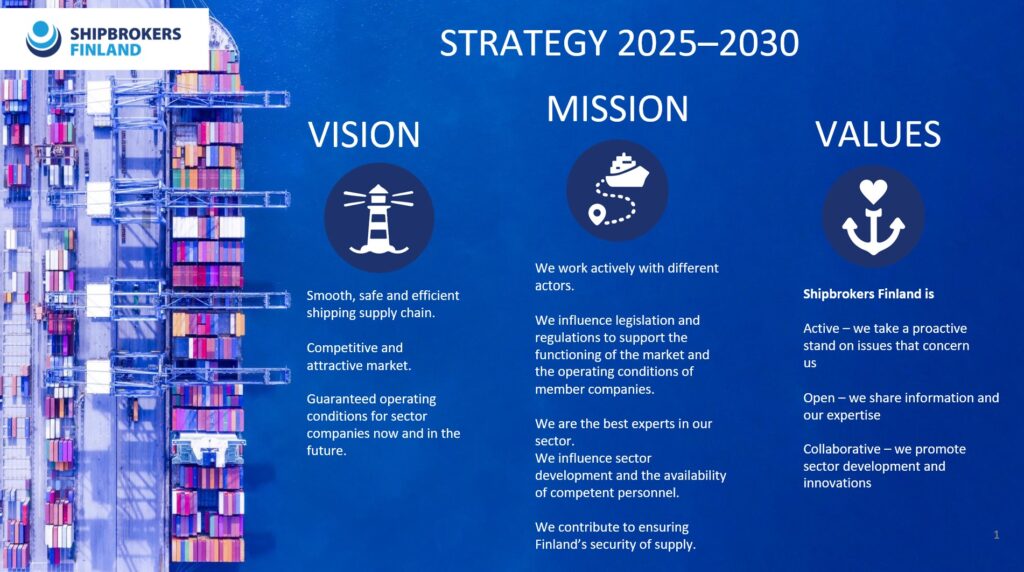 SHIPBROKERS FINLAND

STRATEGY 2025–2030

VISION

Smooth, safe and efficient shipping supply chain.

Competitive and attractive market.

Guaranteed operating conditions for sector companies now and in the future.

MISSION

We work actively with different actors.

We influence legislation and regulations to support the functioning of the market and the operating conditions of member companies.

We are the best experts in our sector.
We influence sector development and the availability of competent personnel.

We contribute to ensuring Finland's security of supply.

VALUES

Shipbrokers Finland is

Active – we take a proactive stand on issues that concern us

Open – we share information and our expertise

Collaborative – we promote sector development and innovations

1